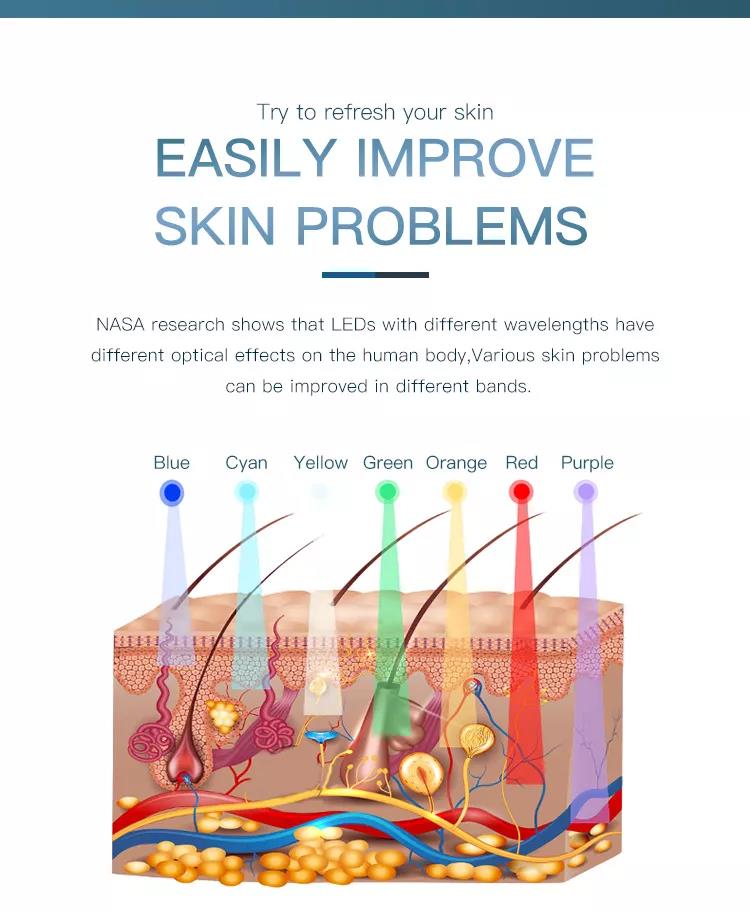 Try to refresh your skin
EASILY IMPROVE SKIN PROBLEMS

NASA research shows that LEDs with different wavelengths have different optical effects on the human body,Various skin problems can be improved in different bands.

Blue Cyan Yellow Green Orange Red Purple